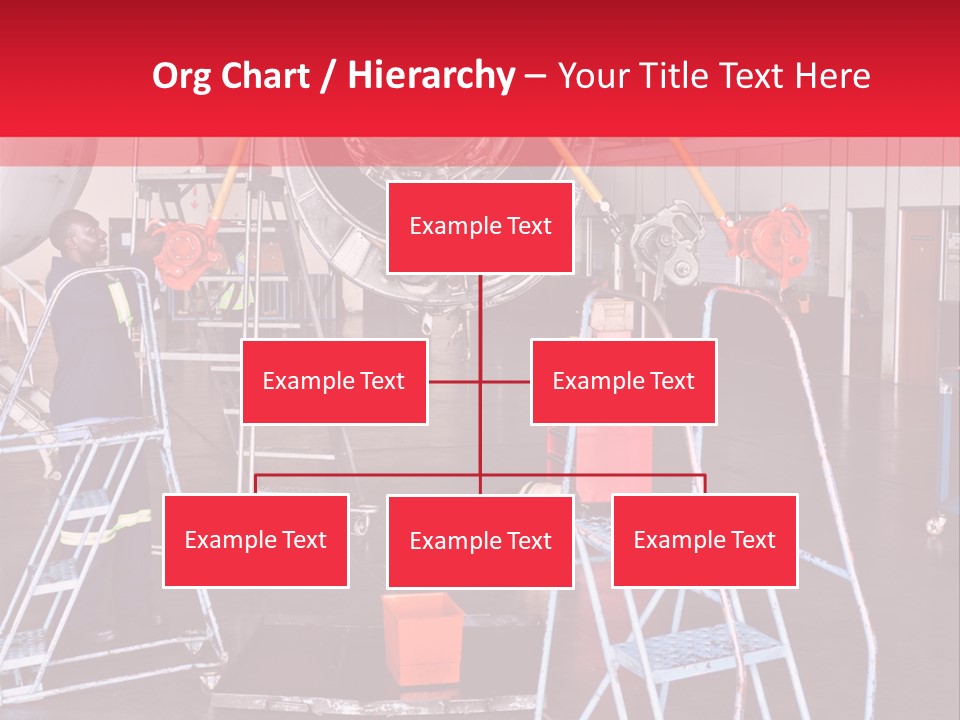 Org Chart / Hierarchy – Your Title Text Here

Example Text

Example Text

Example Text

Example Text

Example Text

Example Text